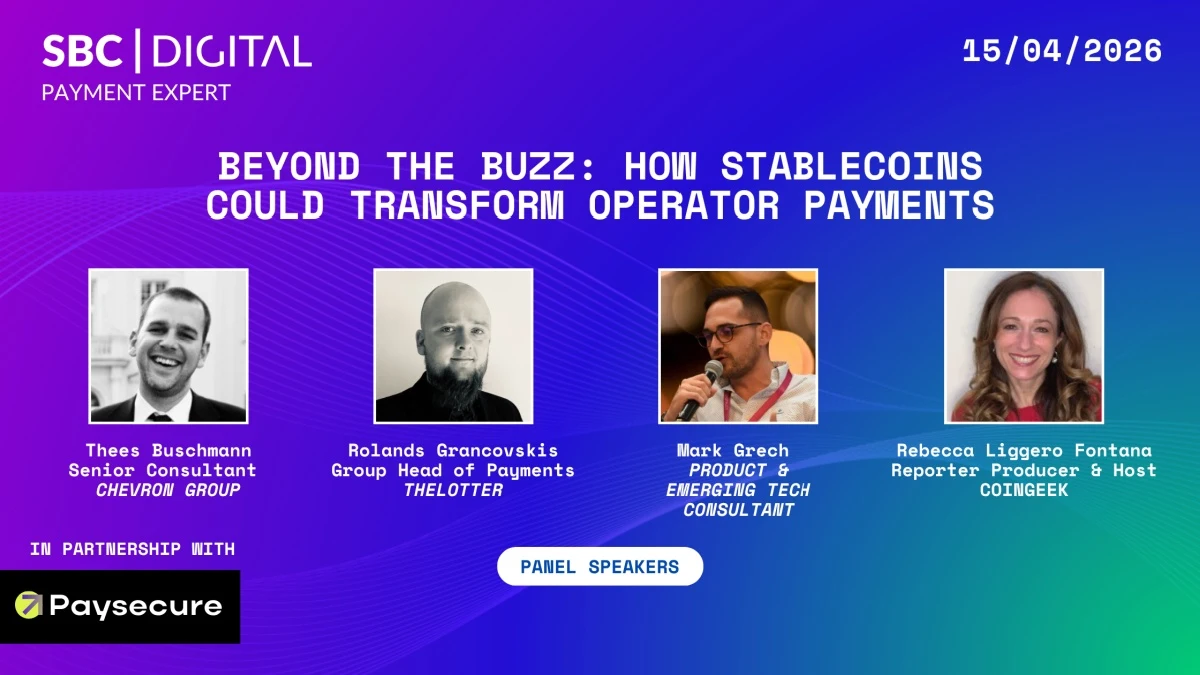 SBC | DIGITAL
PAYMENT EXPERT

15/04/2026

BEYOND THE BUZZ: HOW STABLECOINS COULD TRANSFORM OPERATOR PAYMENTS

Thees Buschmann
Senior Consultant
CHEVRON GROUP

Rolands Grancovskis
Group Head of Payments
THELOTTER

Mark Grech
PRODUCT & EMERGING TECH CONSULTANT

Rebecca Liggero Fontana
Reporter Producer & Host
COINGEEK

IN PARTNERSHIP WITH

Paysecure

PANEL SPEAKERS